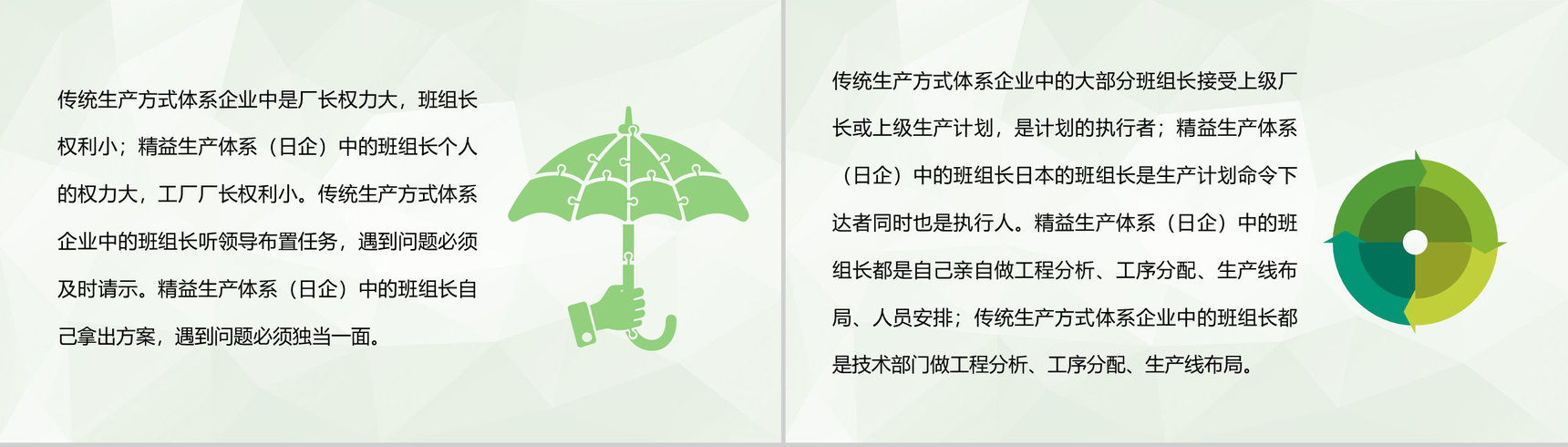 传统生产方式体系企业中是厂长权力大，班组长权利小；精益生产体系（日企）中的班组长个人的权力大，工厂厂长权利小。传统生产方式体系企业中的班组长听领导布置任务，遇到问题必须及时请示。精益生产体系（日企）中的班组长自己拿出方案，遇到问题必须独当一面。

传统生产方式体系企业中的大部分班组长接受上级厂长或上级生产计划，是计划的执行者；精益生产体系（日企）中的班组长日本的班组长是生产计划命令下达者同时也是执行人。精益生产体系（日企）中的班组长都是自己亲自做工程分析、工序分配、生产线布局、人员安排；传统生产方式体系企业中的班组长都是技术部门做工程分析、工序分配、生产线布局。